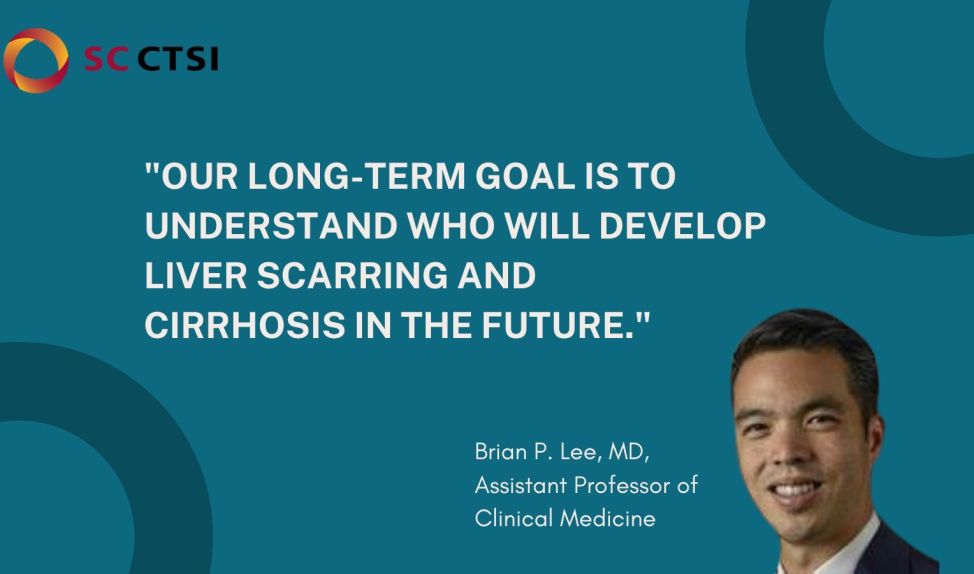 SC CTSI

"OUR LONG-TERM GOAL IS TO UNDERSTAND WHO WILL DEVELOP LIVER SCARRING AND CIRRHOSIS IN THE FUTURE."

Brian P. Lee, MD, Assistant Professor of Clinical Medicine